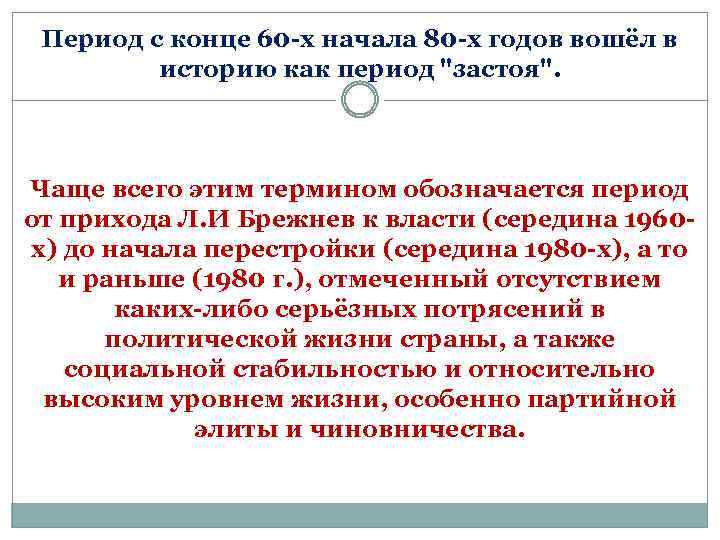 Период с конце 60-х начала 80-х годов вошёл в историю как период "застоя".

Чаще всего этим термином обозначается период от прихода Л.И Брежнев к власти (середина 1960-х) до начала перестройки (середина 1980-х), а то и раньше (1980 г.), отмеченный отсутствием каких-либо серьёзных потрясений в политической жизни страны, а также социальной стабильностью и относительно высоким уровнем жизни, особенно партийной элиты и чиновничества.